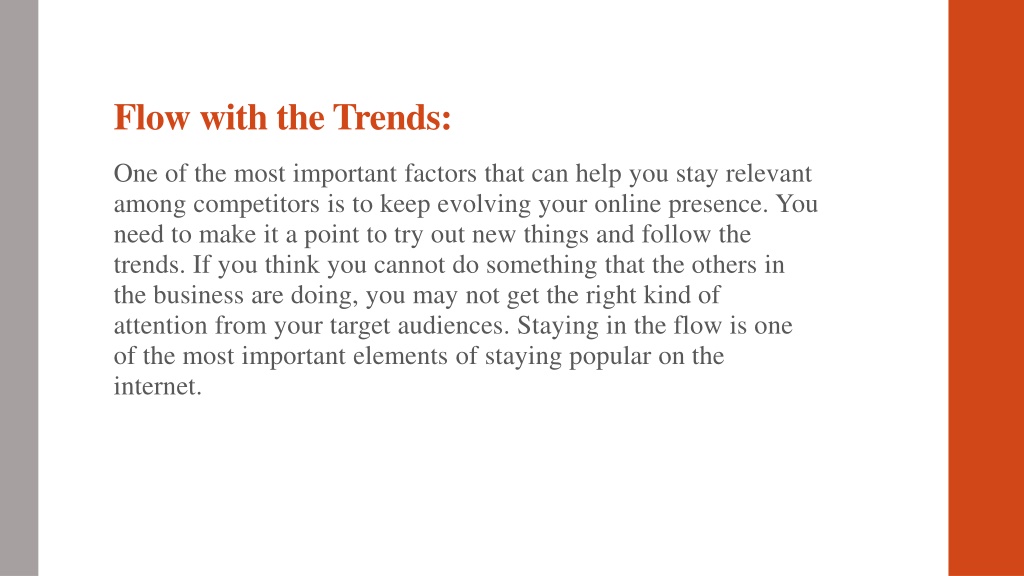 Flow with the Trends:

One of the most important factors that can help you stay relevant among competitors is to keep evolving your online presence. You need to make it a point to try out new things and follow the trends. If you think you cannot do something that the others in the business are doing, you may not get the right kind of attention from your target audiences. Staying in the flow is one of the most important elements of staying popular on the internet.